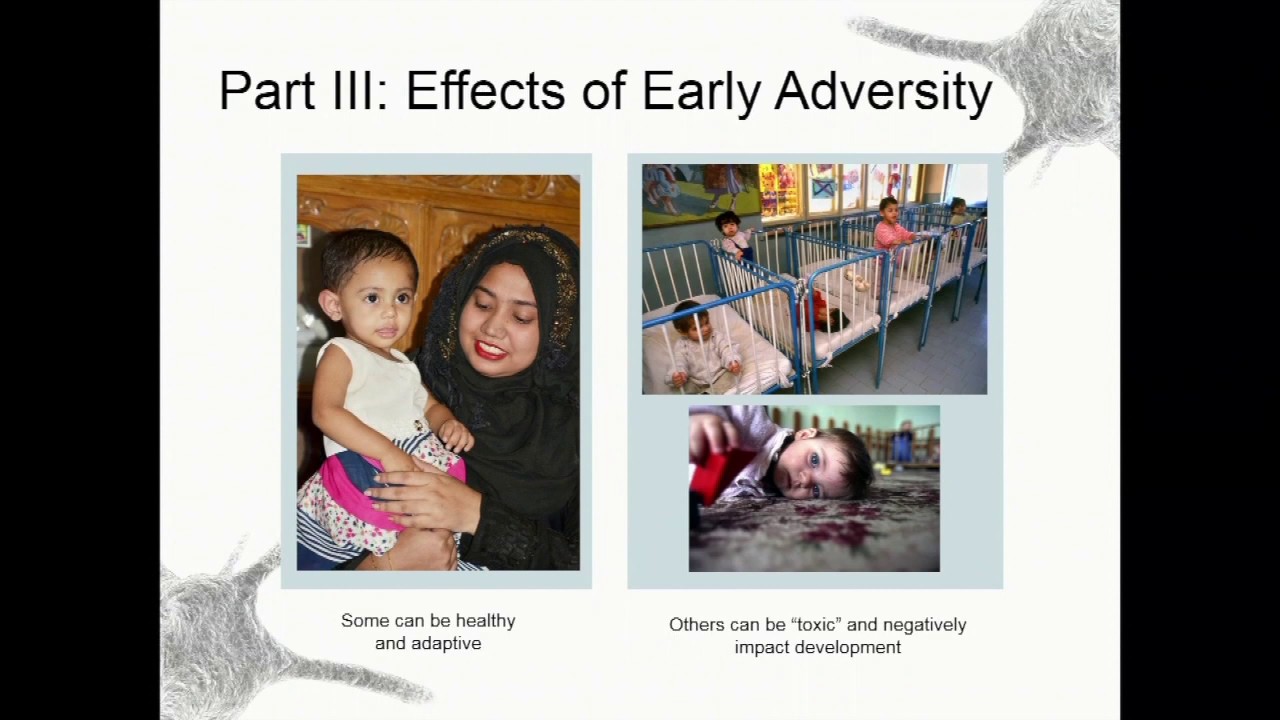 Part III: Effects of Early Adversity

Some can be healthy and adaptive

Others can be "toxic" and negatively impact development